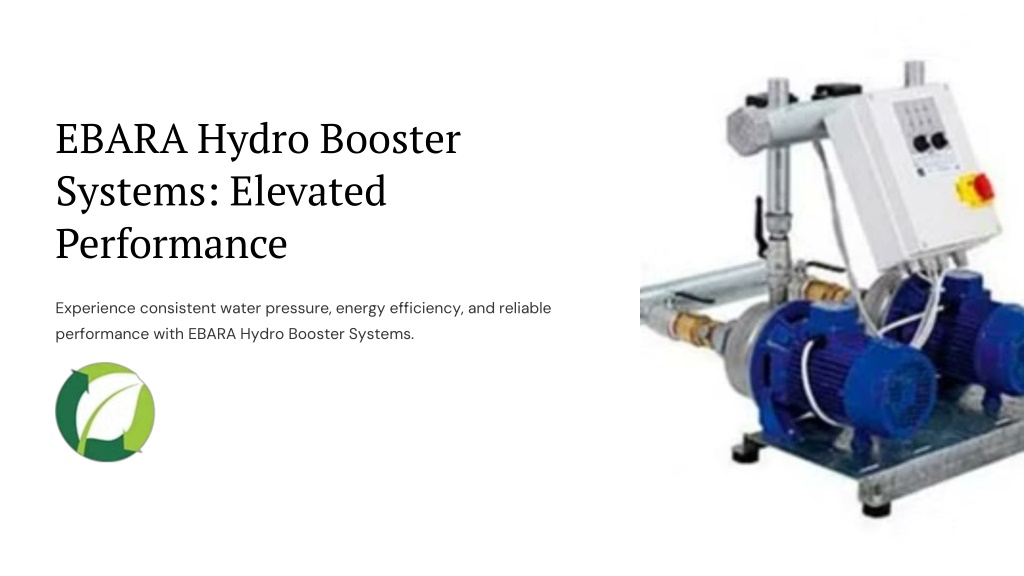 EBARA Hydro Booster Systems: Elevated Performance

Experience consistent water pressure, energy efficiency, and reliable performance with EBARA Hydro Booster Systems.